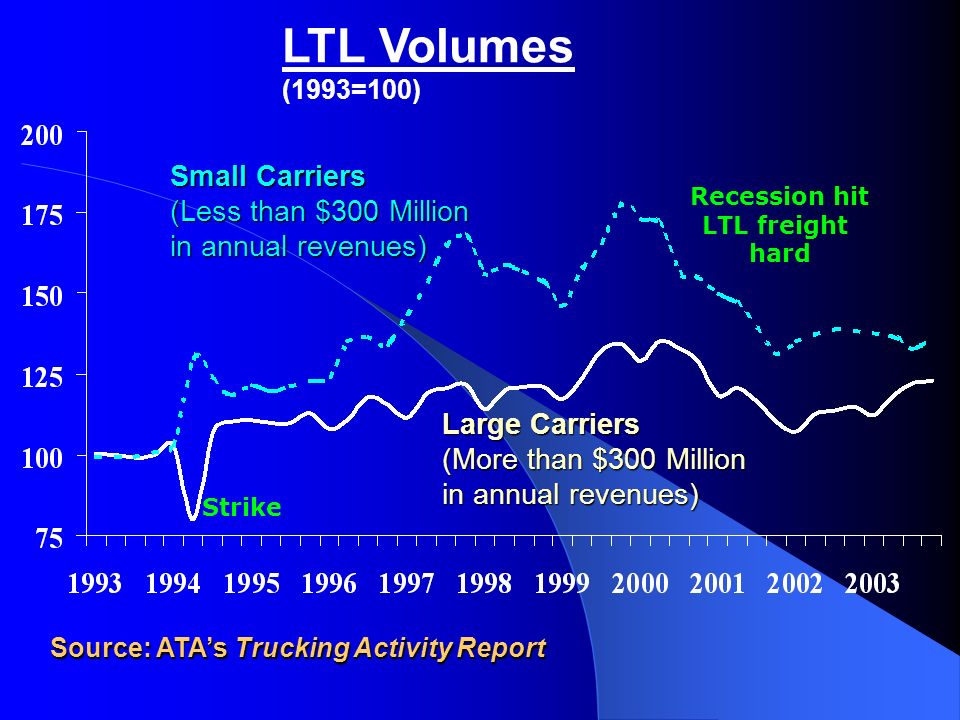 LTL Volumes
(1993=100)

200
175
150
125
100
75

Small Carriers
(Less than $300 Million in annual revenues)

Recession hit LTL freight hard

Large Carriers
(More than $300 Million in annual revenues)

Strike

1993 1994 1995 1996 1997 1998 1999 2000 2001 2002 2003

Source: ATA's Trucking Activity Report